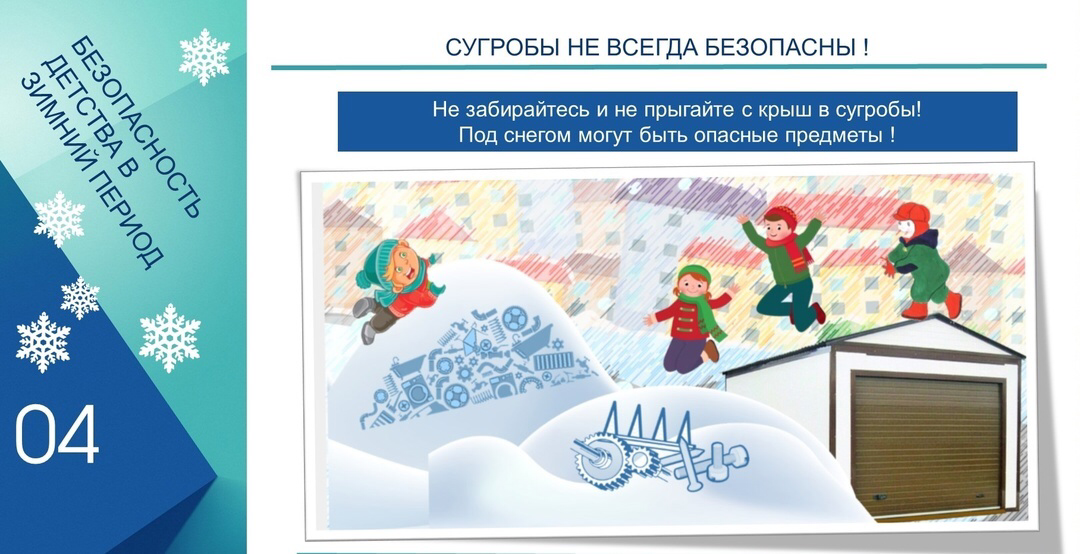 БЕЗОПАСНОСТЬ ДЕТСТВА В ЗИМНИЙ ПЕРИОД

04

СУГРОБЫ НЕ ВСЕГДА БЕЗОПАСНЫ !

Не забирайтесь и не прыгайте с крыш в сугробы! Под снегом могут быть опасные предметы !